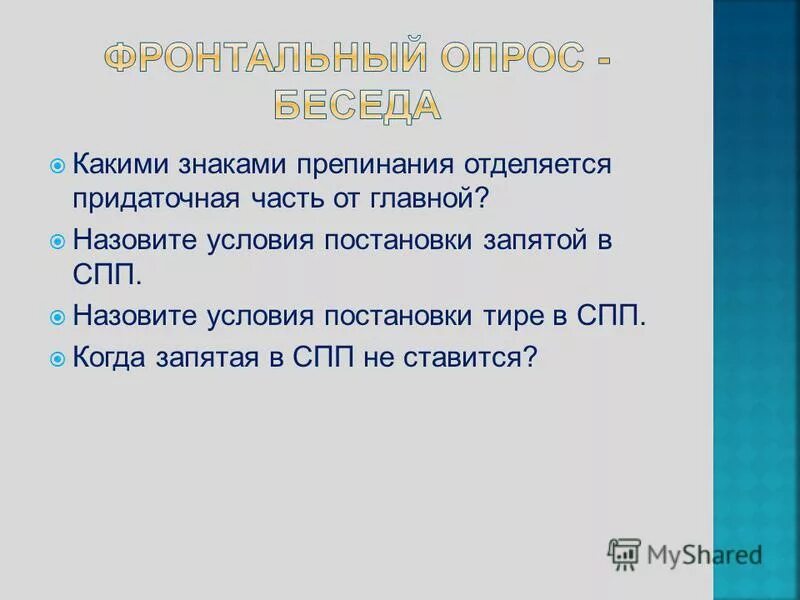 ФРОНТАЛЬНЫЙ ОПРОС - БЕСЕДА

Какими знаками препинания отделяется придаточная часть от главной?

Назовите условия постановки запятой в СПП.

Назовите условия постановки тире в СПП.

Когда запятая в СПП не ставится?

MyShared